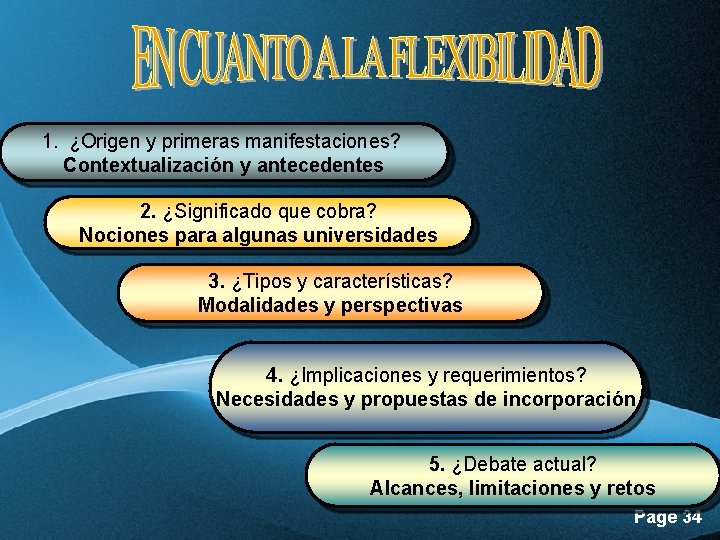 EN CUANTO A LA FLEXIBILIDAD

1. ¿Origen y primeras manifestaciones?
Contextualización y antecedentes

2. ¿Significado que cobra?
Nociones para algunas universidades

3. ¿Tipos y características?
Modalidades y perspectivas

4. ¿Implicaciones y requerimientos?
Necesidades y propuestas de incorporación

5. ¿Debate actual?
Alcances, limitaciones y retos

Page 34